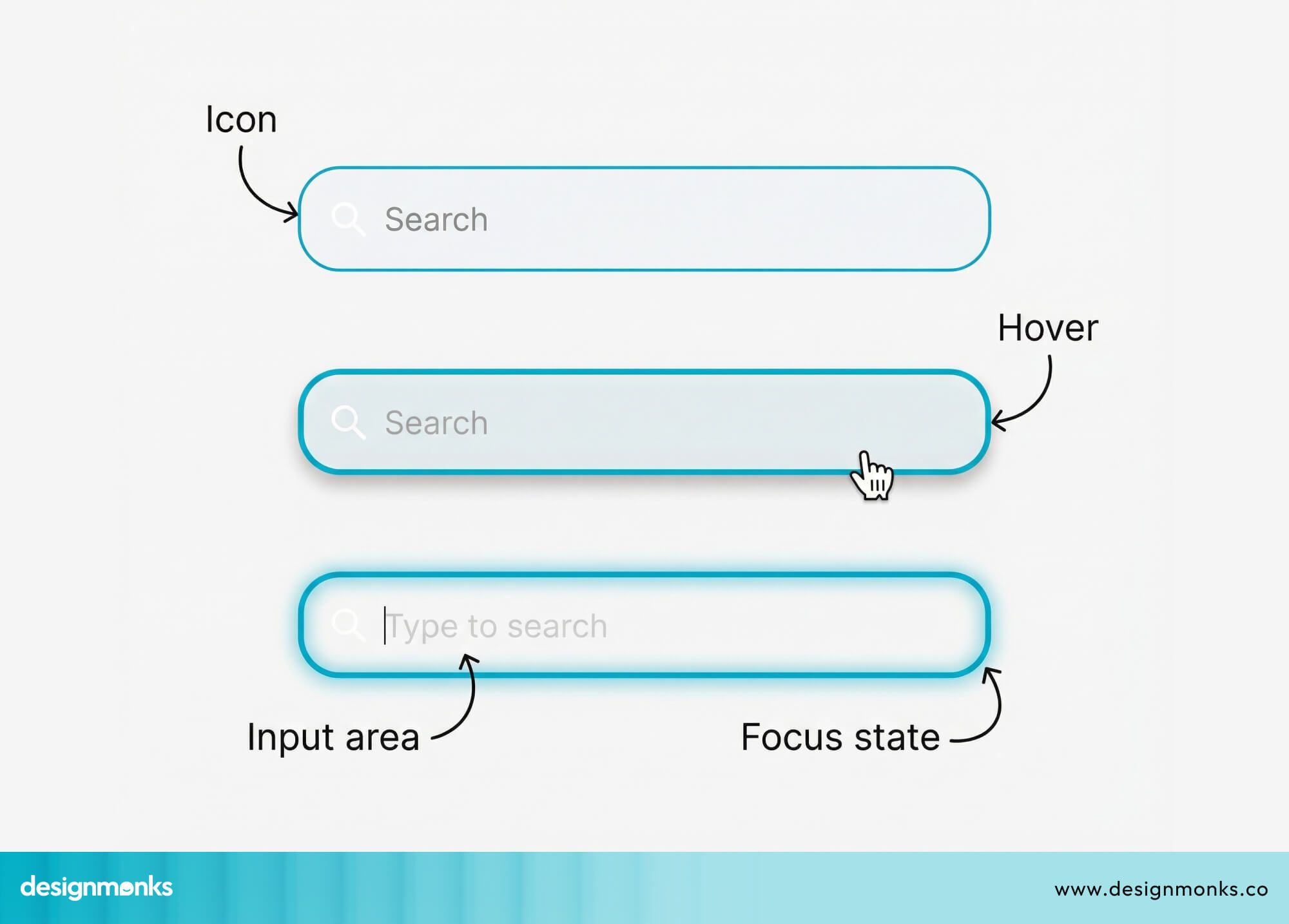 Icon

Search

Hover

Search

Type to search

Input area

Focus state

designmonks

www.designmonks.co